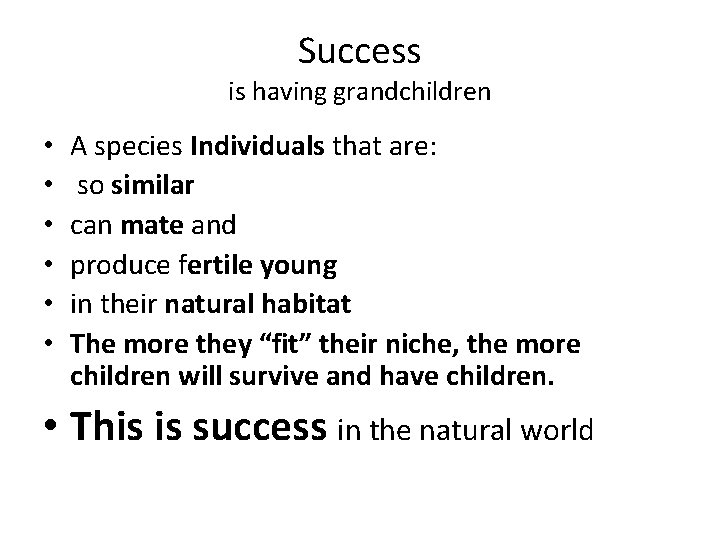 Success
is having grandchildren

• A species Individuals that are:
• so similar
• can mate and
• produce fertile young
• in their natural habitat
• The more they “fit” their niche, the more children will survive and have children.
• This is success in the natural world